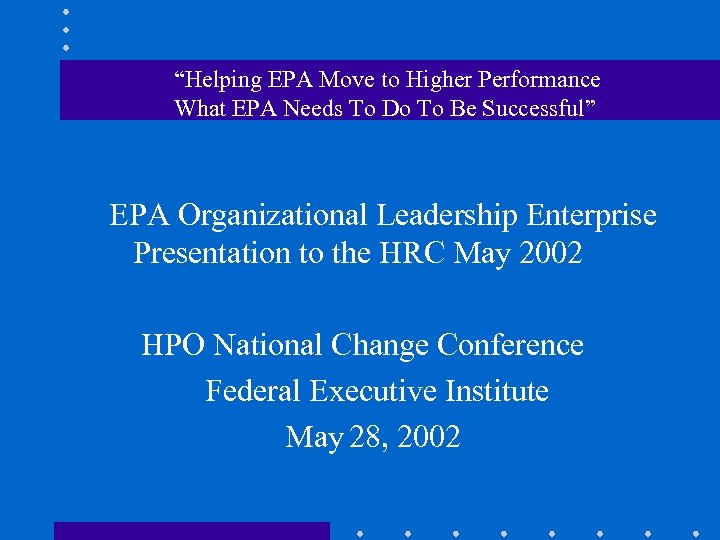 “Helping EPA Move to Higher Performance
What EPA Needs To Do To Be Successful”

EPA Organizational Leadership Enterprise
Presentation to the HRC May 2002

HPO National Change Conference
Federal Executive Institute
May 28, 2002